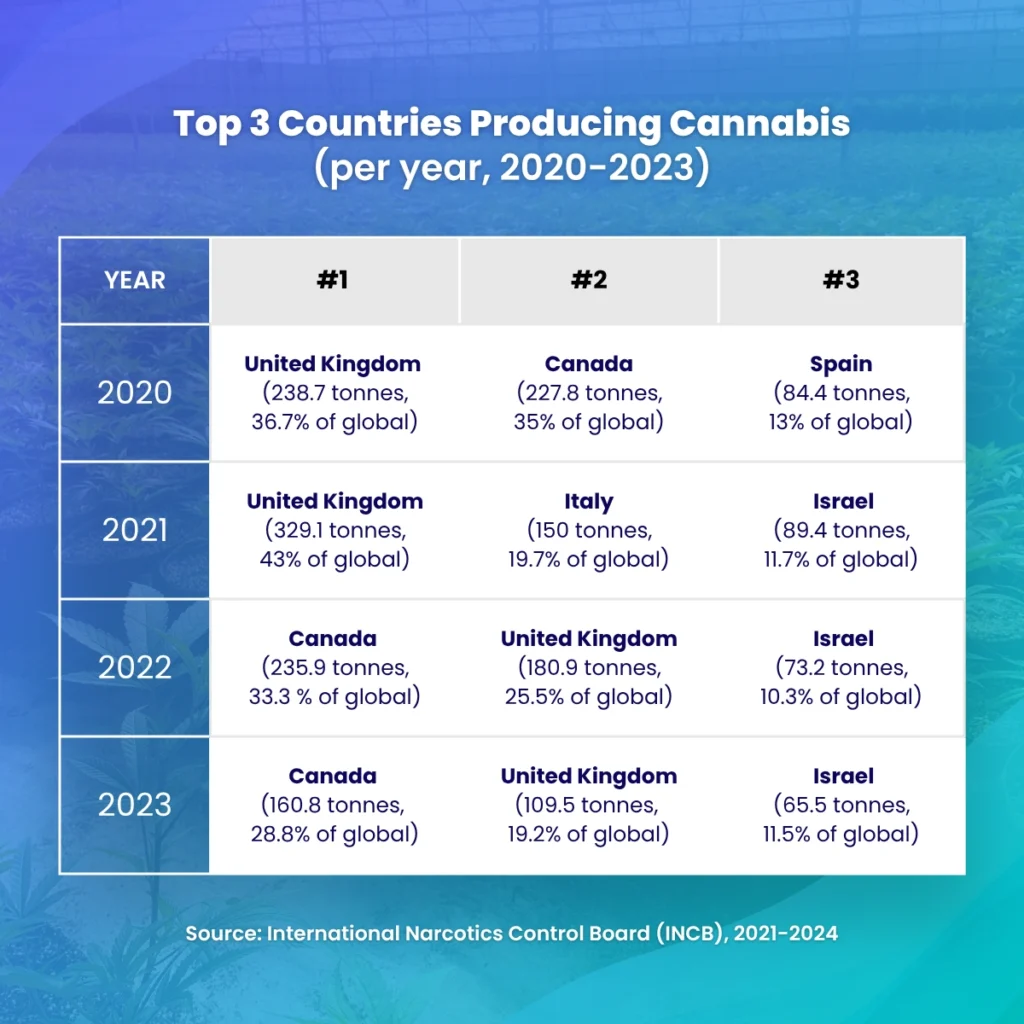 Top 3 Countries Producing Cannabis
(per year, 2020-2023)

| YEAR | #1 | #2 | #3 |
|---|---|---|---|
| 2020 | United Kingdom (238.7 tonnes, 36.7% of global) | Canada (227.8 tonnes, 35% of global) | Spain (84.4 tonnes, 13% of global) |
| 2021 | United Kingdom (329.1 tonnes, 43% of global) | Italy (150 tonnes, 19.7% of global) | Israel (89.4 tonnes, 11.7% of global) |
| 2022 | Canada (235.9 tonnes, 33.3 % of global) | United Kingdom (180.9 tonnes, 25.5% of global) | Israel (73.2 tonnes, 10.3% of global) |
| 2023 | Canada (160.8 tonnes, 28.8% of global) | United Kingdom (109.5 tonnes, 19.2% of global) | Israel (65.5 tonnes, 11.5% of global) |

Source: International Narcotics Control Board (INCB), 2021-2024